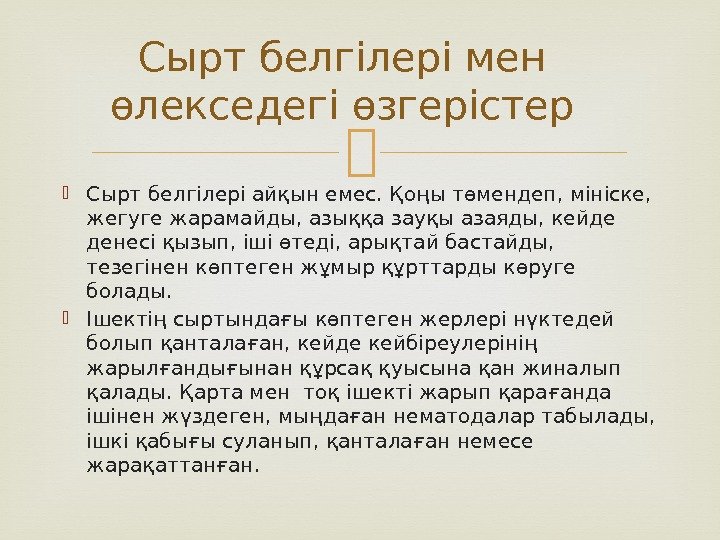 Сырт белгілері мен өлекседегі өзгерістер

Сырт белгілері айқын емес. Қоңы төмендеп, мініске, жегуге жарамайды, азыққа зауқы азаяды, кейде денесі қызып, іші өтеді, арықтай бастайды, тезегінен көптеген жұмыр құрттарды көруге болады.

Ішектің сыртындағы көптеген жерлері нүктедей болып қанталаған, кейде кейбіреулерінің жарылғандығынан құрсақ қуысына қан жиналып қалады. Қарта мен тоқ ішекті жарып қарағанда ішінен жүздеген, мыңдаған нематодалар табылады, ішкі қабығы суланып, қанталаған немесе жарақаттанған.